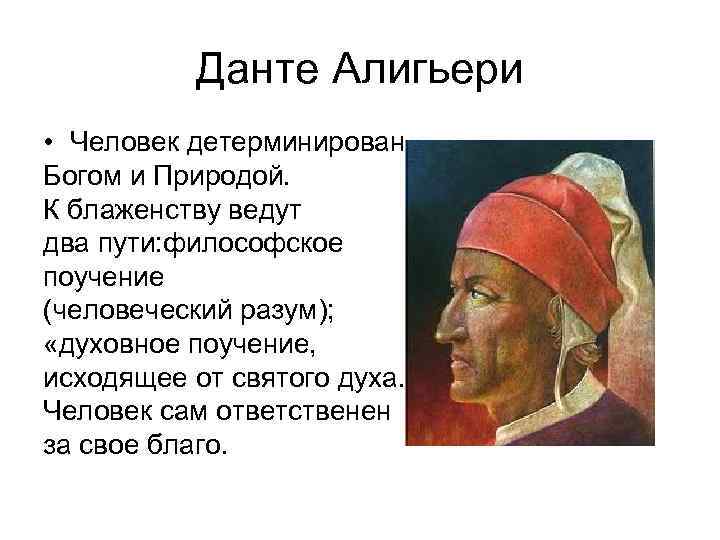 Данте Алигьери

• Человек детерминирован Богом и Природой. К блаженству ведут два пути:философское поучение (человеческий разум); «духовное поучение, исходящее от святого духа. Человек сам ответственен за свое благо.